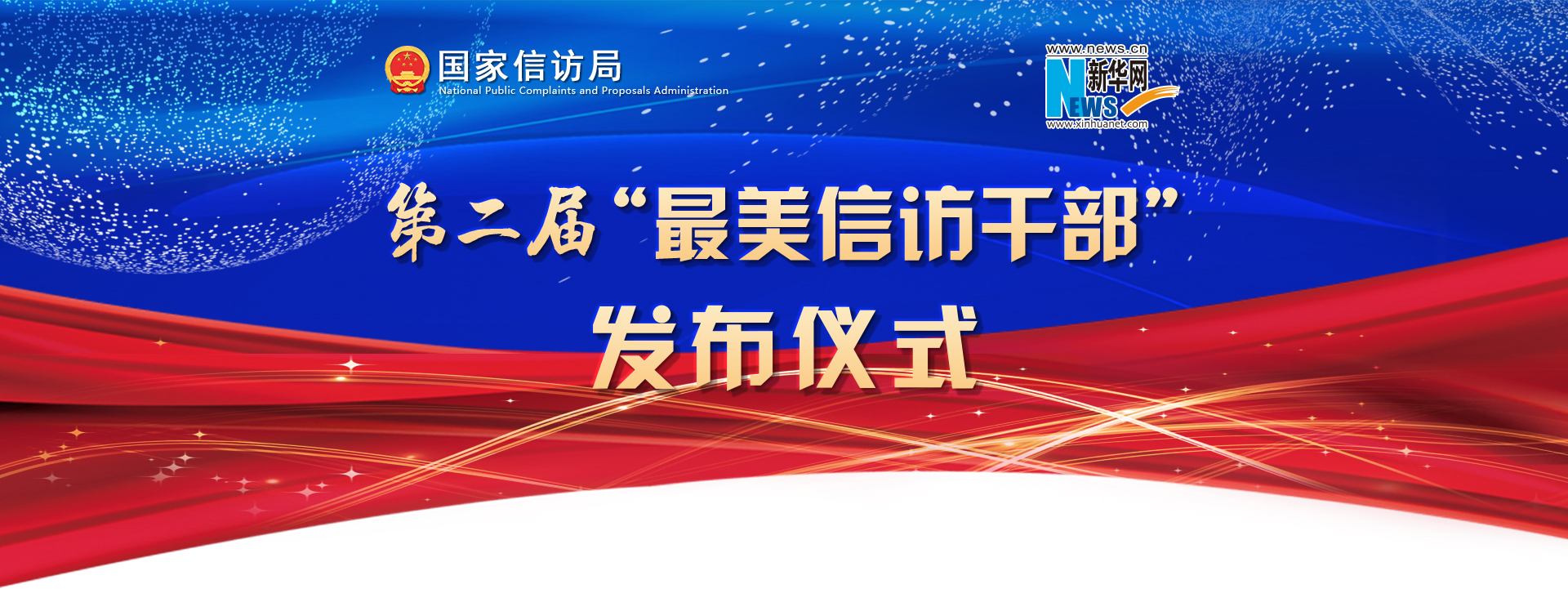 国家信访局
National Public Complaints and Proposals Administration

www.news.cn
新华网
NEWS
www.xinhuanet.com

第二届“最美信访干部”
发布仪式